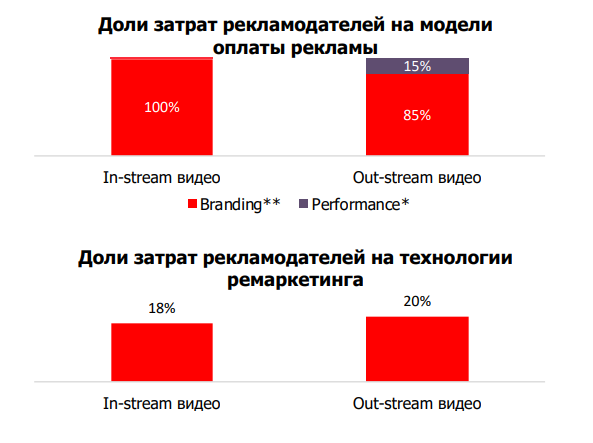 Доли затрат рекламодателей на модели оплаты рекламы

100%

15%

85%

In-stream видео

Out-stream видео

Branding** Performance*

Доли затрат рекламодателей на технологии ремаркетинга

18%

20%

In-stream видео

Out-stream видео